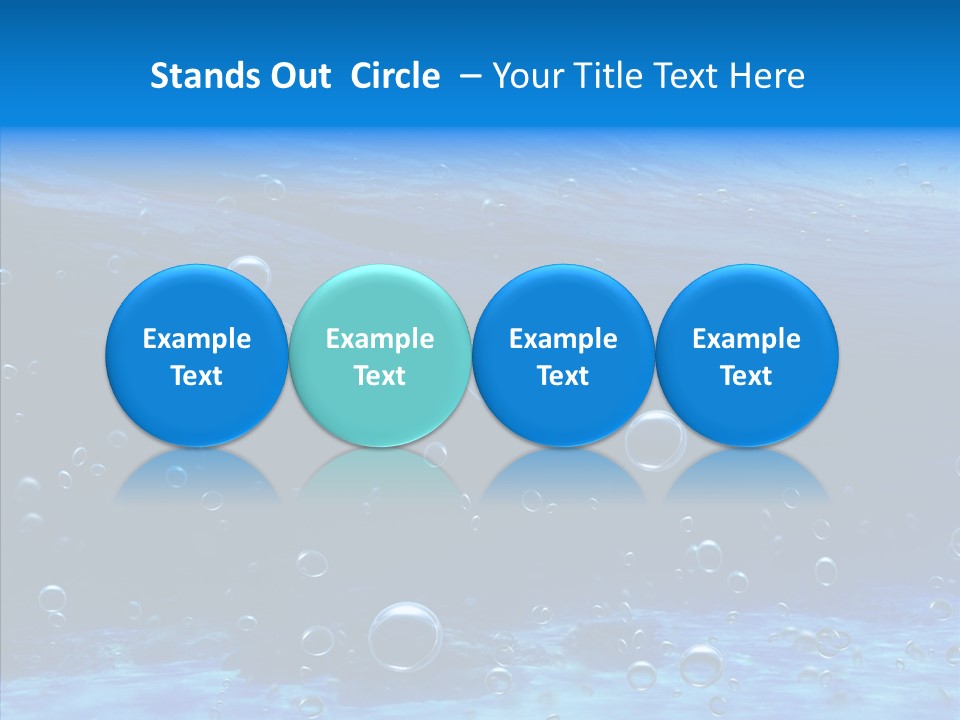 Stands Out Circle – Your Title Text Here

Example Text

Example Text

Example Text

Example Text